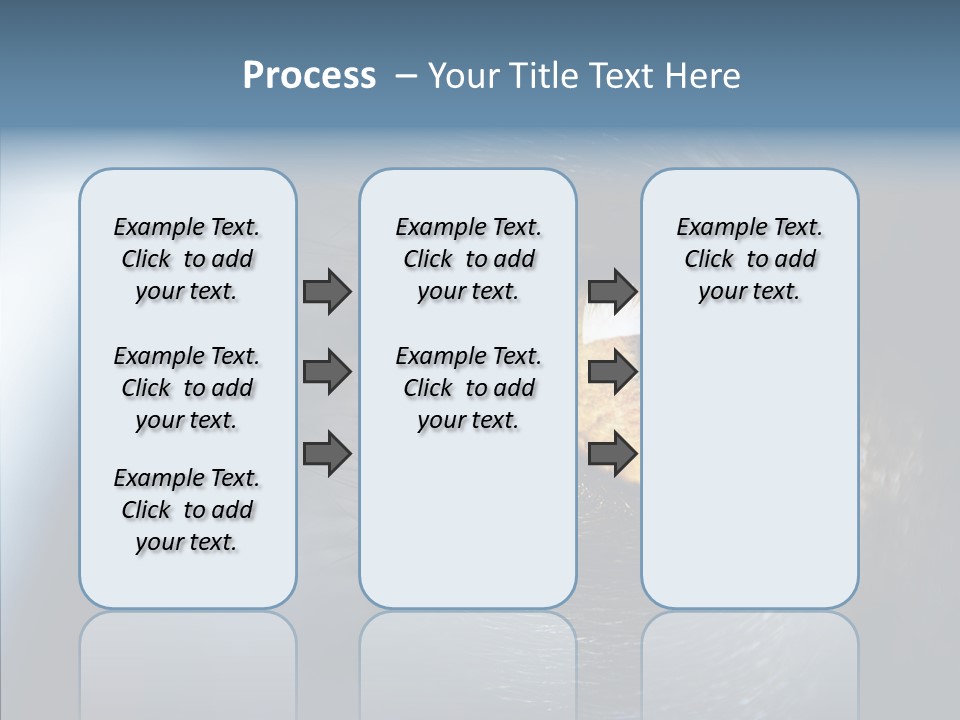 Process – Your Title Text Here

Example Text. Click to add your text.

Example Text. Click to add your text.

Example Text. Click to add your text.

Example Text. Click to add your text.

Example Text. Click to add your text.

Example Text. Click to add your text.